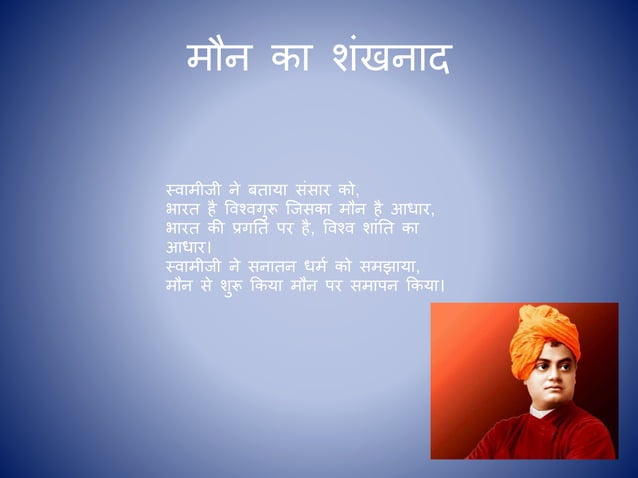 मौन का शंखनाद

स्वामीजी ने बताया संसार को,
भारत है विश्वगुरू जिसका मौन है आधार,
भारत की प्रगति पर है, विश्व शांति का आधार।
स्वामीजी ने सनातन धर्म को समझाया,
मौन से शुरू किया मौन पर समापन किया।